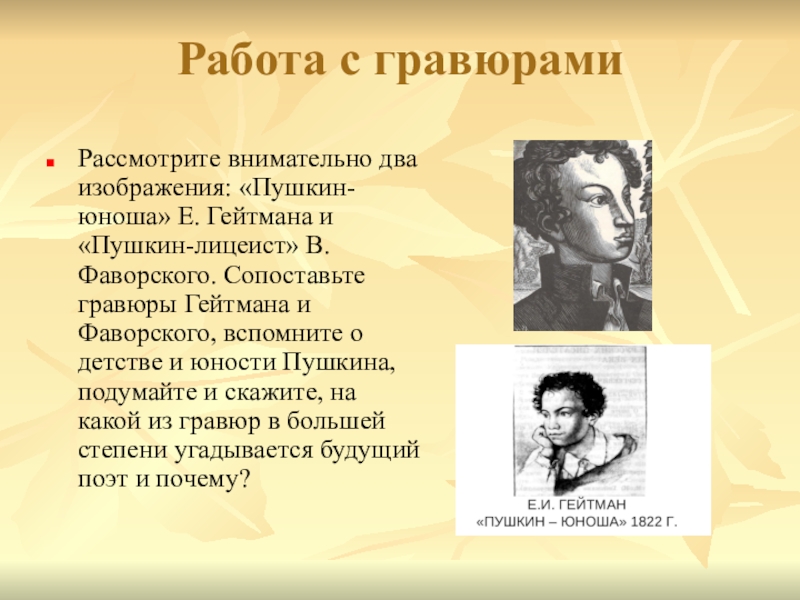 Работа с гравюрами

Рассмотрите внимательно два изображения: «Пушкин-юноша» Е. Гейтмана и «Пушкин-лицеист» В. Фаворского. Сопоставьте гравюры Гейтмана и Фаворского, вспомните о детстве и юности Пушкина, подумайте и скажите, на какой из гравюр в большей степени угадывается будущий поэт и почему?

Е.И. ГЕЙТМАН
«ПУШКИН – ЮНОША» 1822 Г.